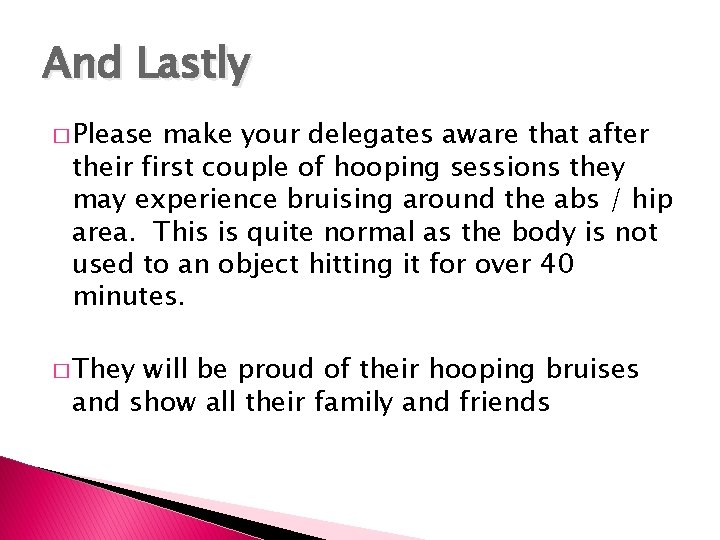 And Lastly

□ Please make your delegates aware that after their first couple of hooping sessions they may experience bruising around the abs / hip area. This is quite normal as the body is not used to an object hitting it for over 40 minutes.

□ They will be proud of their hooping bruises and show all their family and friends